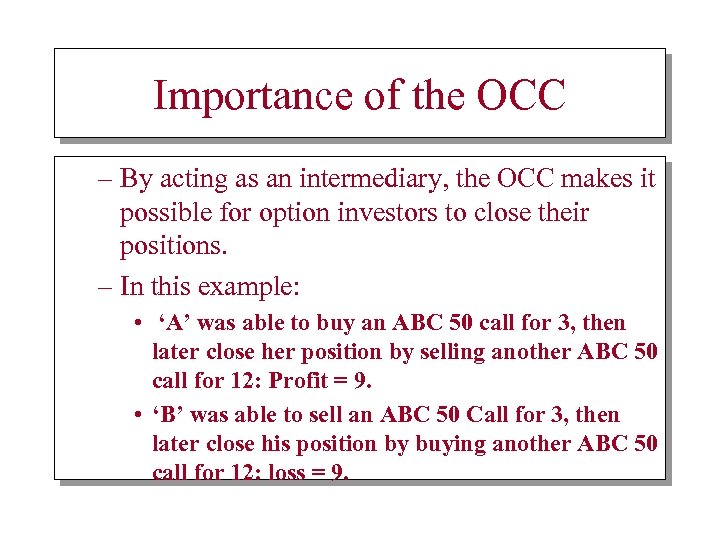 Importance of the OCC

– By acting as an intermediary, the OCC makes it possible for option investors to close their positions.

– In this example:

• ‘A’ was able to buy an ABC 50 call for 3, then later close her position by selling another ABC 50 call for 12: Profit = 9.

• ‘B’ was able to sell an ABC 50 Call for 3, then later close his position by buying another ABC 50 call for 12: loss = 9.